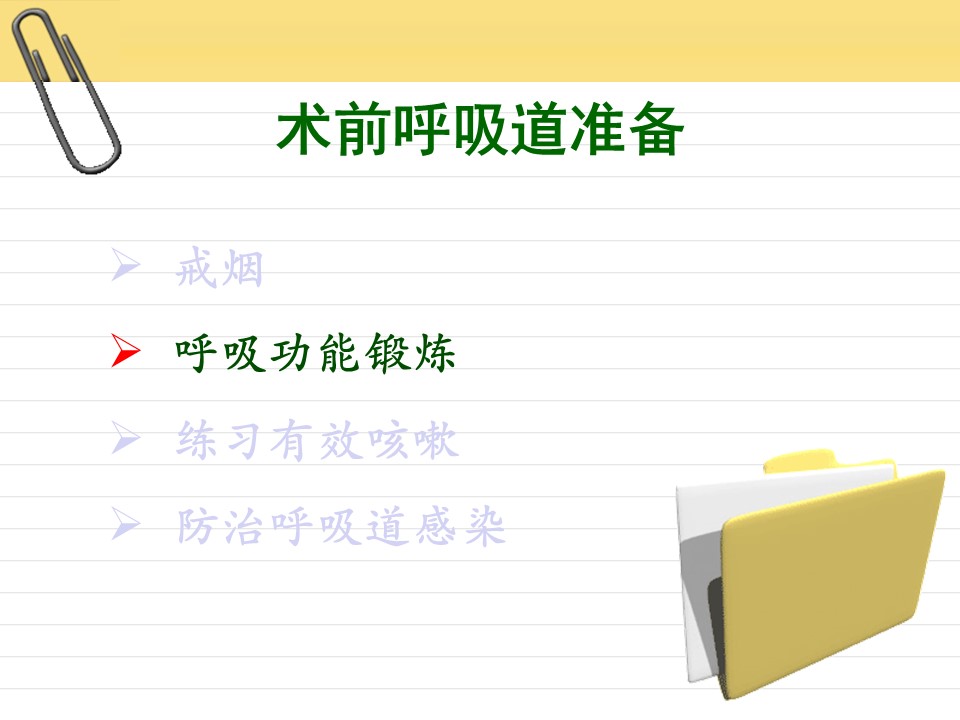 术前呼吸道准备

➢ 戒烟

➢ 呼吸功能锻炼

➢ 练习有效咳嗽

➢ 防治呼吸道感染